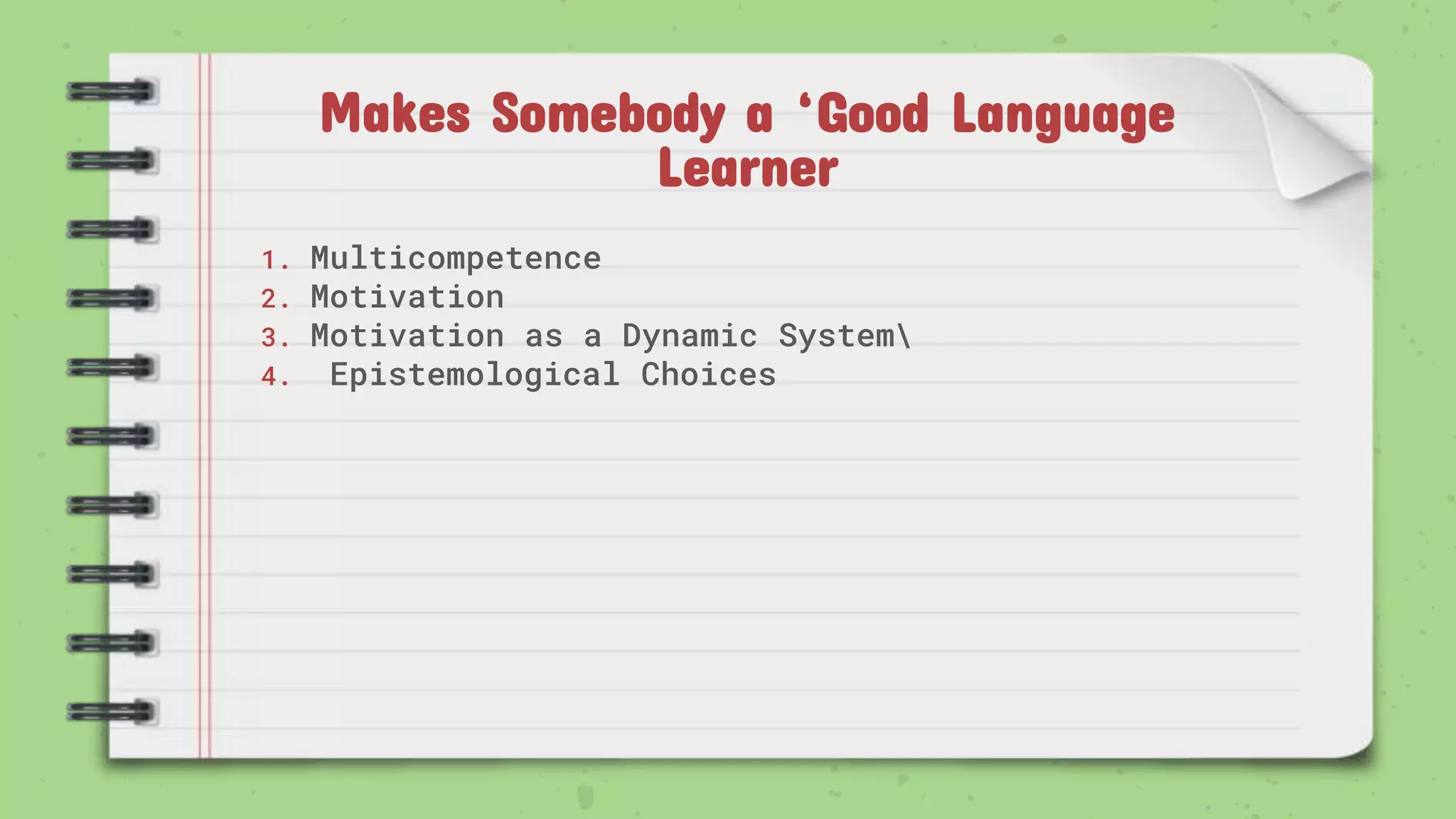 Makes Somebody a ‘Good Language Learner

1. Multicompetence
2. Motivation
3. Motivation as a Dynamic System\
4. Epistemological Choices